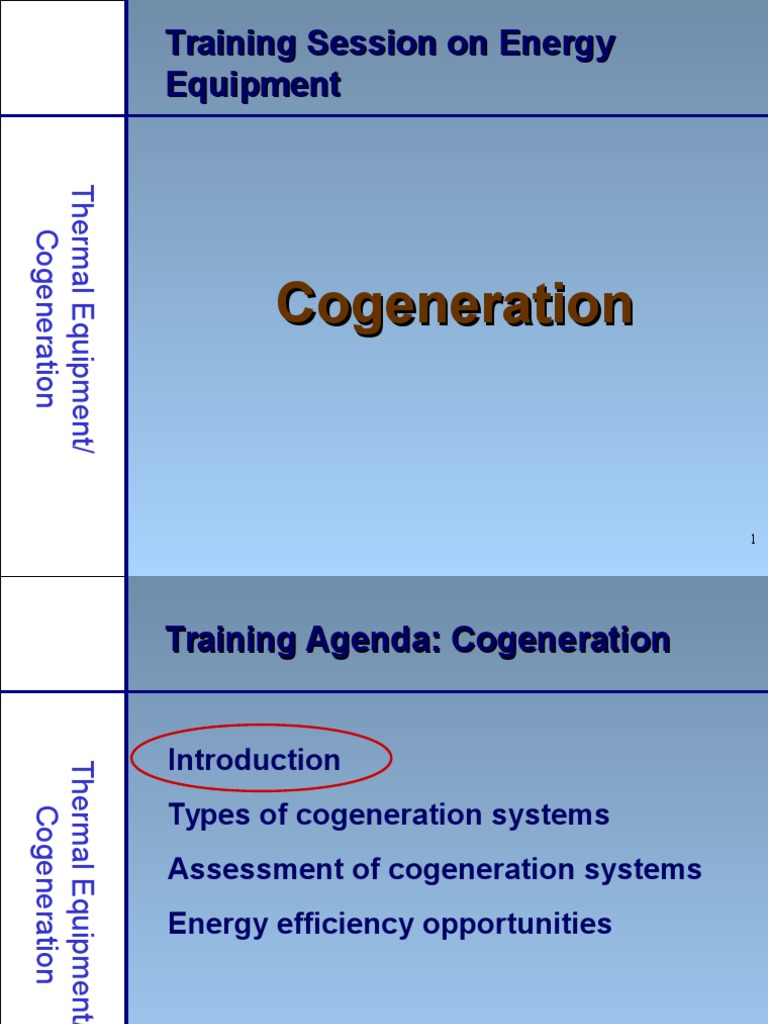 Training Session on Energy Equipment

Thermal Equipment/ Cogeneration

Cogeneration

1

Training Agenda: Cogeneration

Thermal Equipment Cogeneration

Introduction

Types of cogeneration systems

Assessment of cogeneration systems

Energy efficiency opportunities